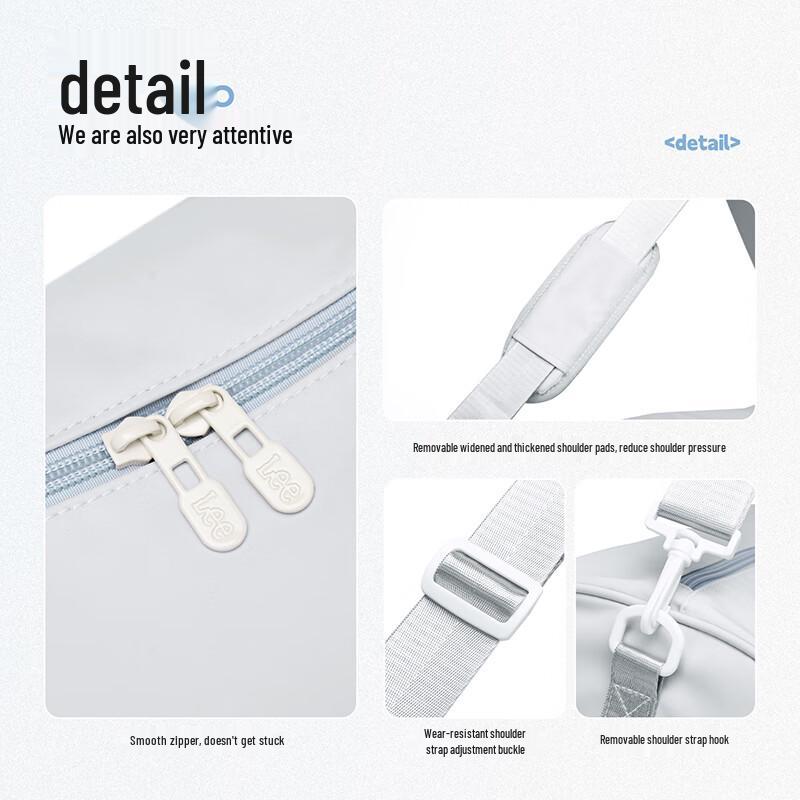 detail
We are also very attentive

<detail>

Lee

Lee

Removable widened and thickened shoulder pads, reduce shoulder pressure

Smooth zipper, doesn't get stuck

Wear-resistant shoulder strap adjustment buckle

Removable shoulder strap hook